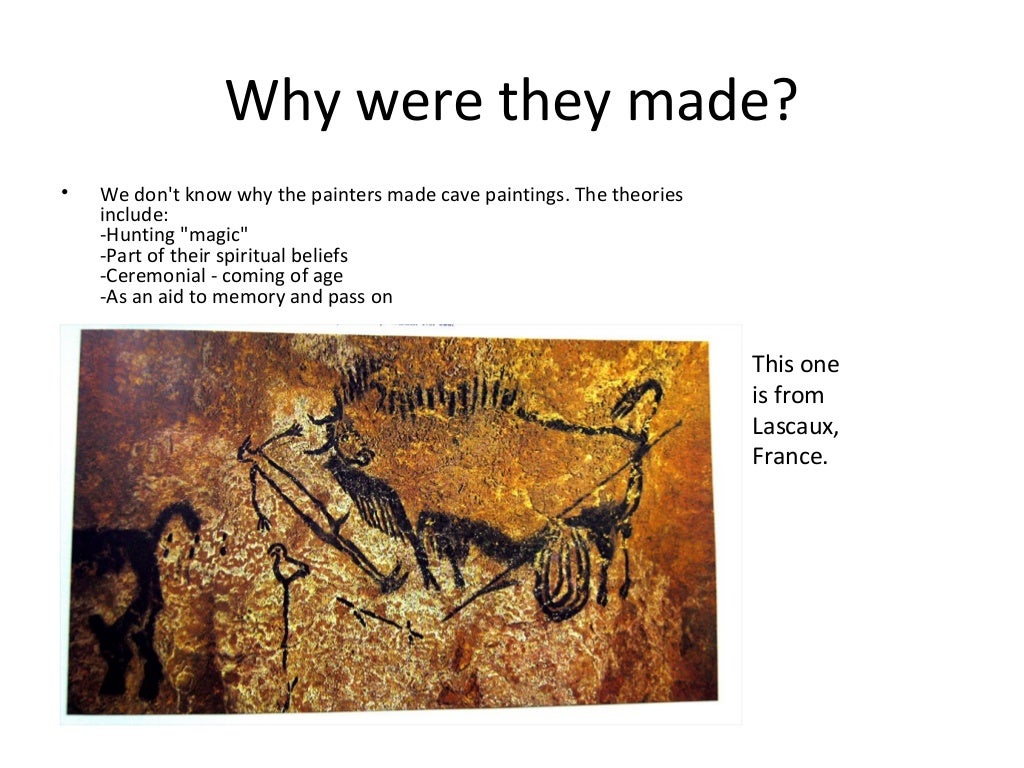 Why were they made?

• We don't know why the painters made cave paintings. The theories include:
-Hunting "magic"
-Part of their spiritual beliefs
-Ceremonial - coming of age
-As an aid to memory and pass on

This one is from Lascaux, France.